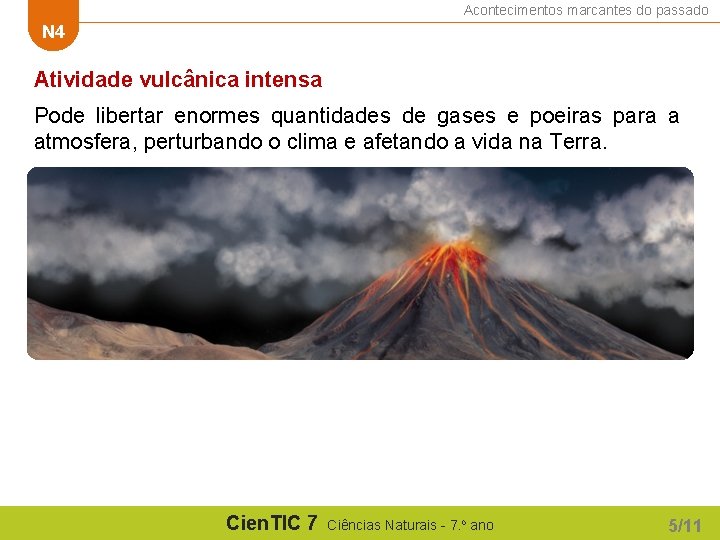 N4

Acontecimentos marcantes do passado

Atividade vulcânica intensa

Pode libertar enormes quantidades de gases e poeiras para a atmosfera, perturbando o clima e afetando a vida na Terra.

CienTIC 7 Ciências Naturais - 7.º ano

5/11